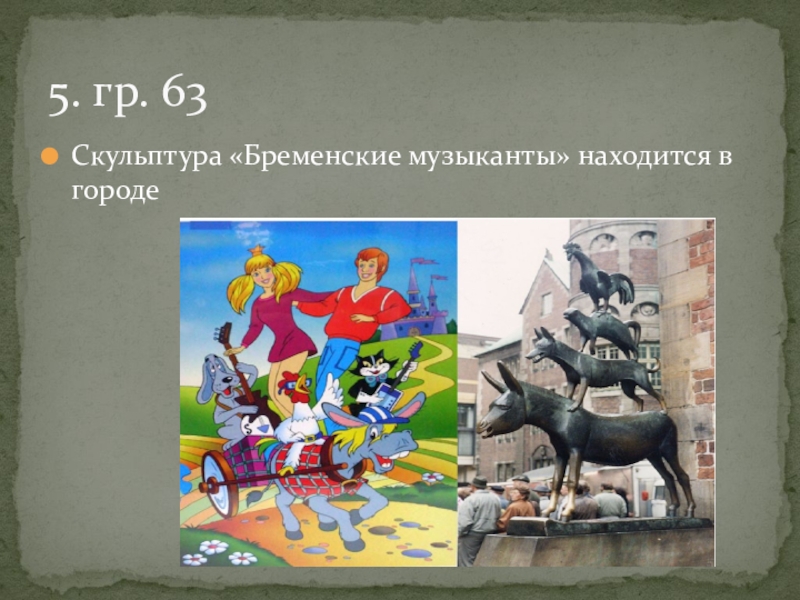 5. гр. 63

Скульптура «Бременские музыканты» находится в городе